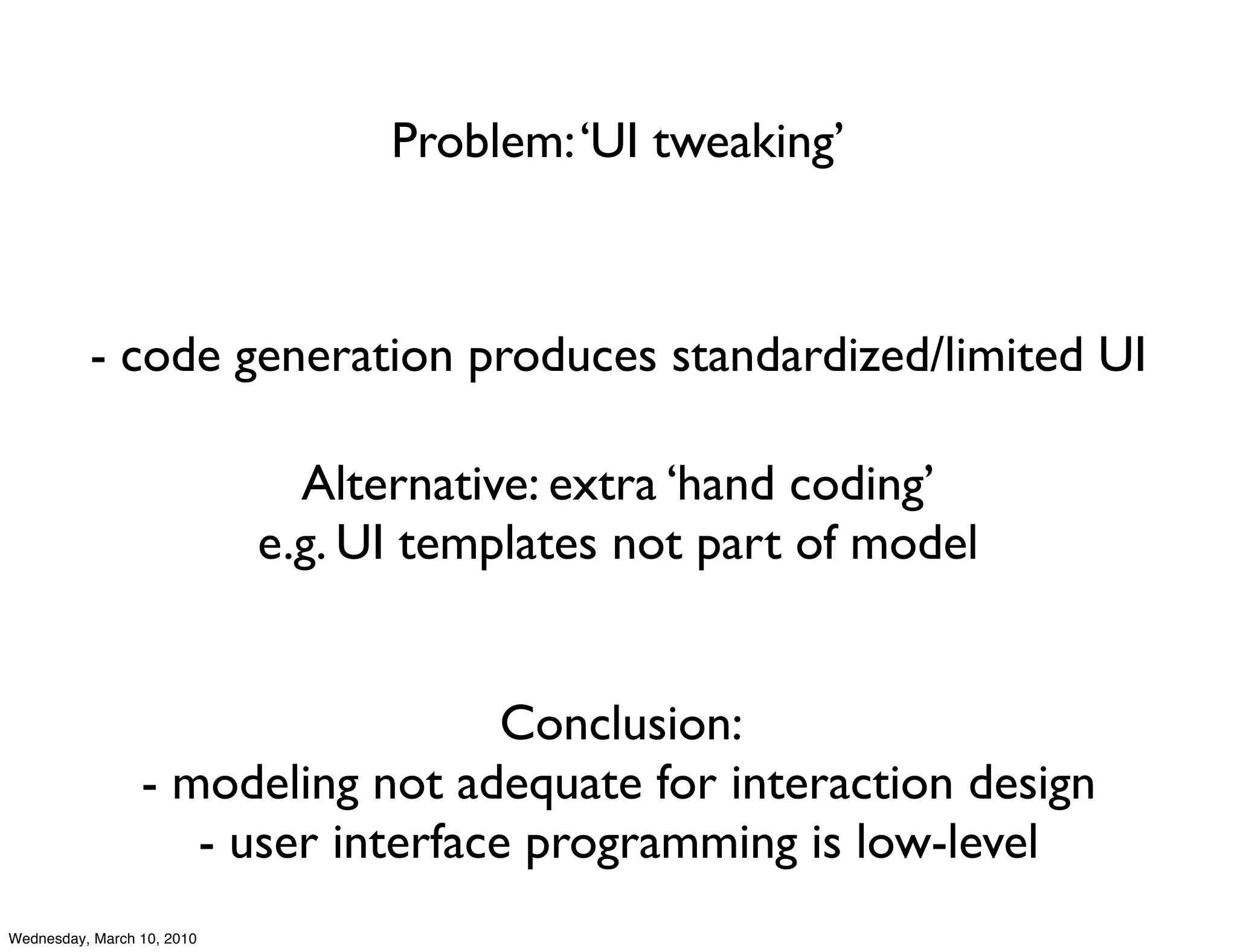 Problem: ‘UI tweaking’

- code generation produces standardized/limited UI

Alternative: extra ‘hand coding’
e.g. UI templates not part of model

Conclusion:
- modeling not adequate for interaction design
- user interface programming is low-level

Wednesday, March 10, 2010